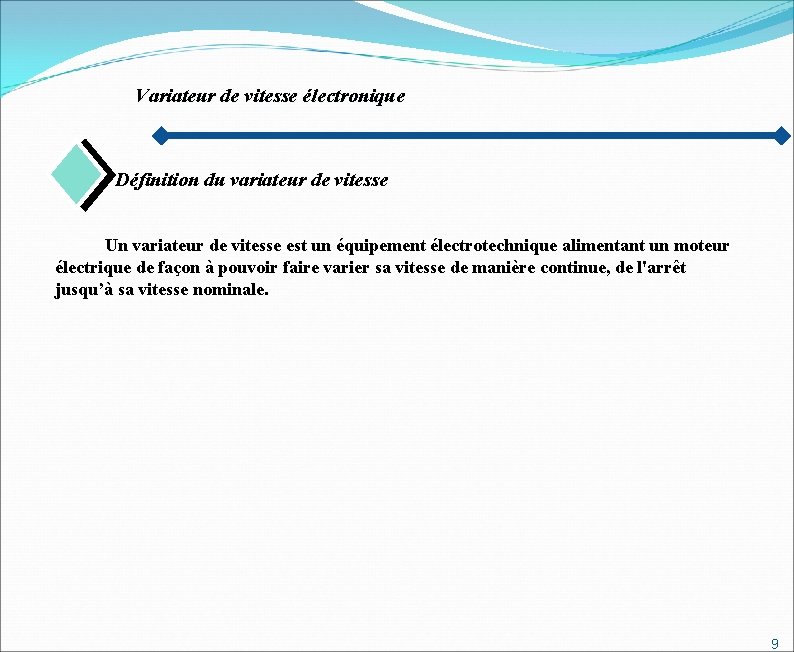 Variateur de vitesse électronique

Définition du variateur de vitesse

Un variateur de vitesse est un équipement électrotechnique alimentant un moteur électrique de façon à pouvoir faire varier sa vitesse de manière continue, de l'arrêt jusqu'à sa vitesse nominale.

9